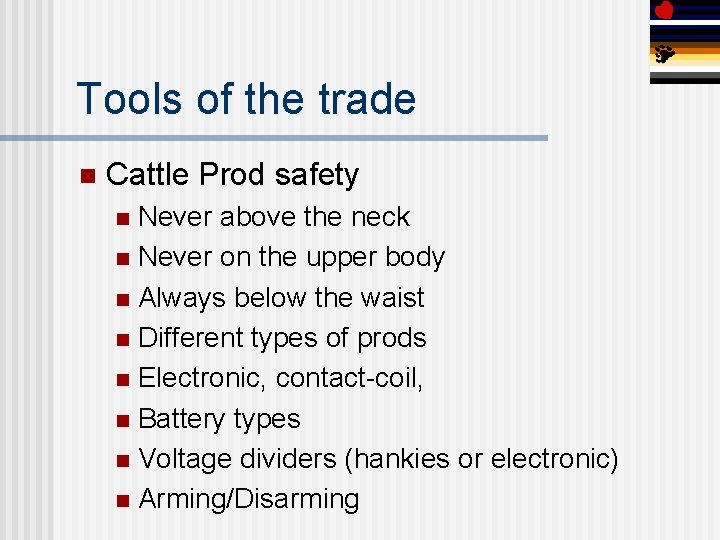 Tools of the trade

Cattle Prod safety

Never above the neck

Never on the upper body

Always below the waist

Different types of prods

Electronic, contact-coil,

Battery types

Voltage dividers (hankies or electronic)

Arming/Disarming